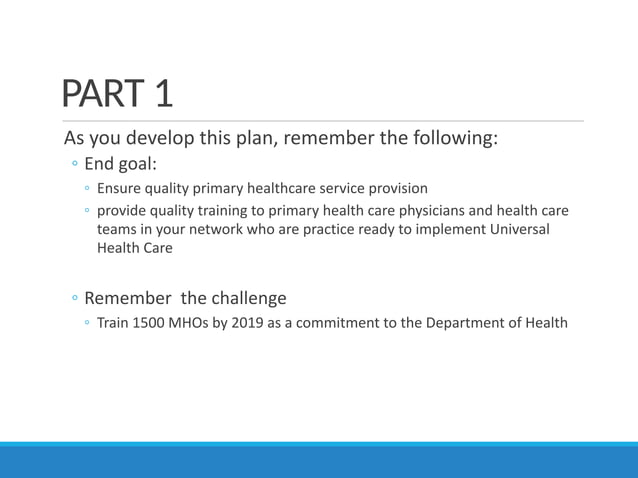 PART 1

As you develop this plan, remember the following:

◦ End goal:

◦ Ensure quality primary healthcare service provision

◦ provide quality training to primary health care physicians and health care teams in your network who are practice ready to implement Universal Health Care

◦ Remember  the challenge

◦ Train 1500 MHOs by 2019 as a commitment to the Department of Health